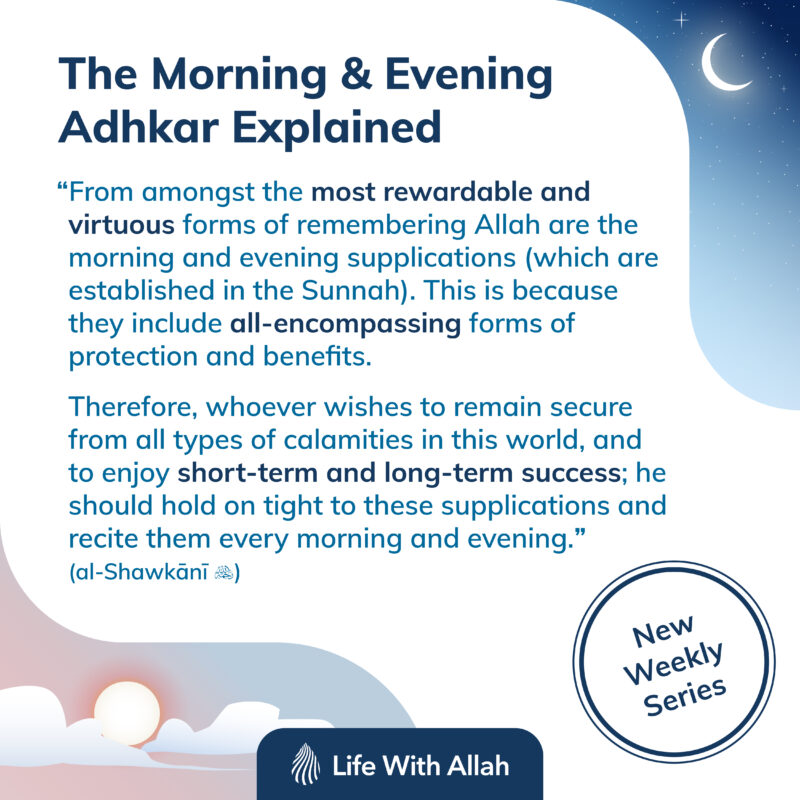 The Morning & Evening Adhkar Explained

“From amongst the most rewardable and virtuous forms of remembering Allah are the morning and evening supplications (which are established in the Sunnah). This is because they include all-encompassing forms of protection and benefits.

Therefore, whoever wishes to remain secure from all types of calamities in this world, and to enjoy short-term and long-term success; he should hold on tight to these supplications and recite them every morning and evening.”
(al-Shawkānī ﷺ)

New Weekly Series

Life With Allah